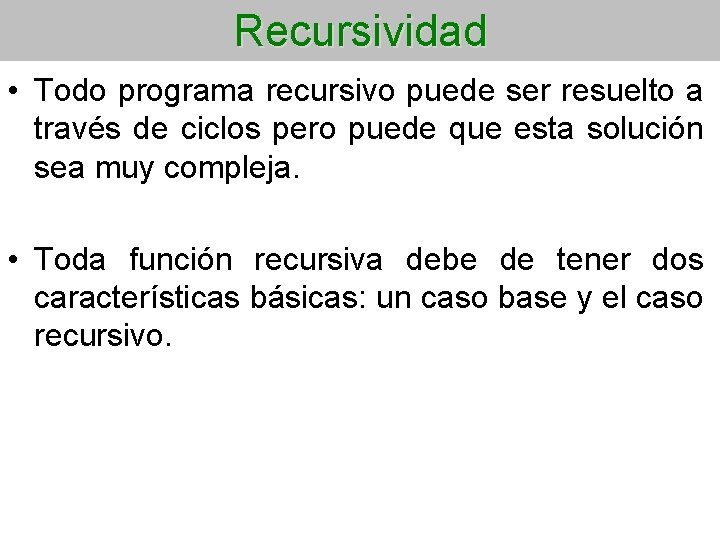 Recursividad

• Todo programa recursivo puede ser resuelto a través de ciclos pero puede que esta solución sea muy compleja.

• Toda función recursiva debe de tener dos características básicas: un caso base y el caso recursivo.